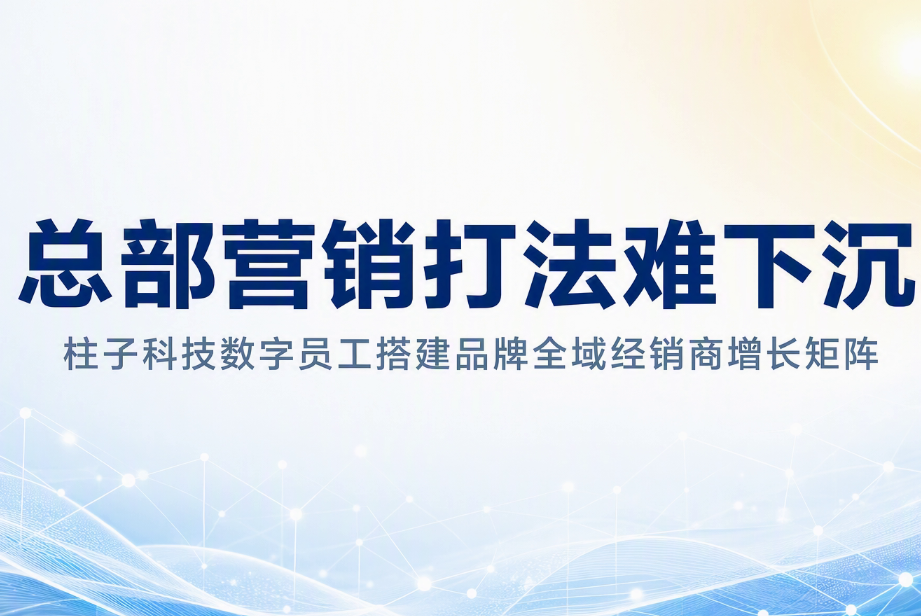 总部营销打法难下沉

柱子科技数字员工搭建品牌全域经销商增长矩阵